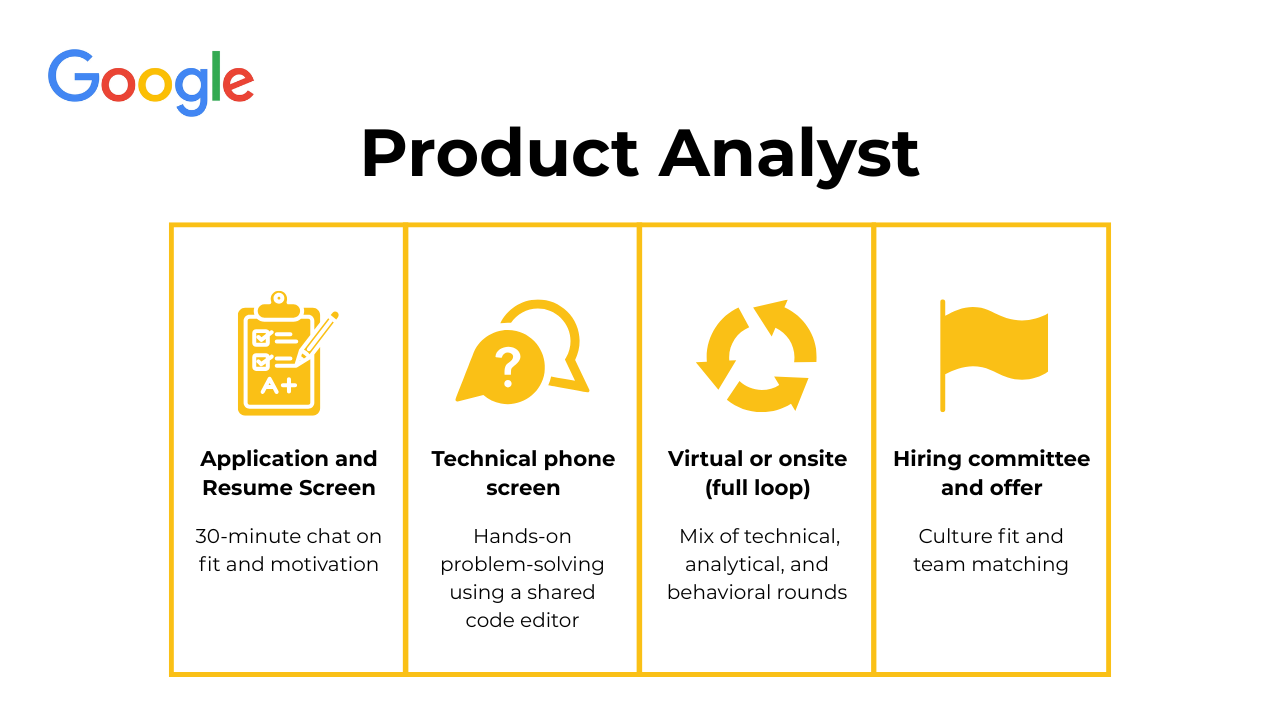 Google

Product Analyst

A+

Application and Resume Screen

30-minute chat on fit and motivation

?

Technical phone screen

Hands-on problem-solving using a shared code editor

Virtual or onsite (full loop)

Mix of technical, analytical, and behavioral rounds

Hiring committee and offer

Culture fit and team matching